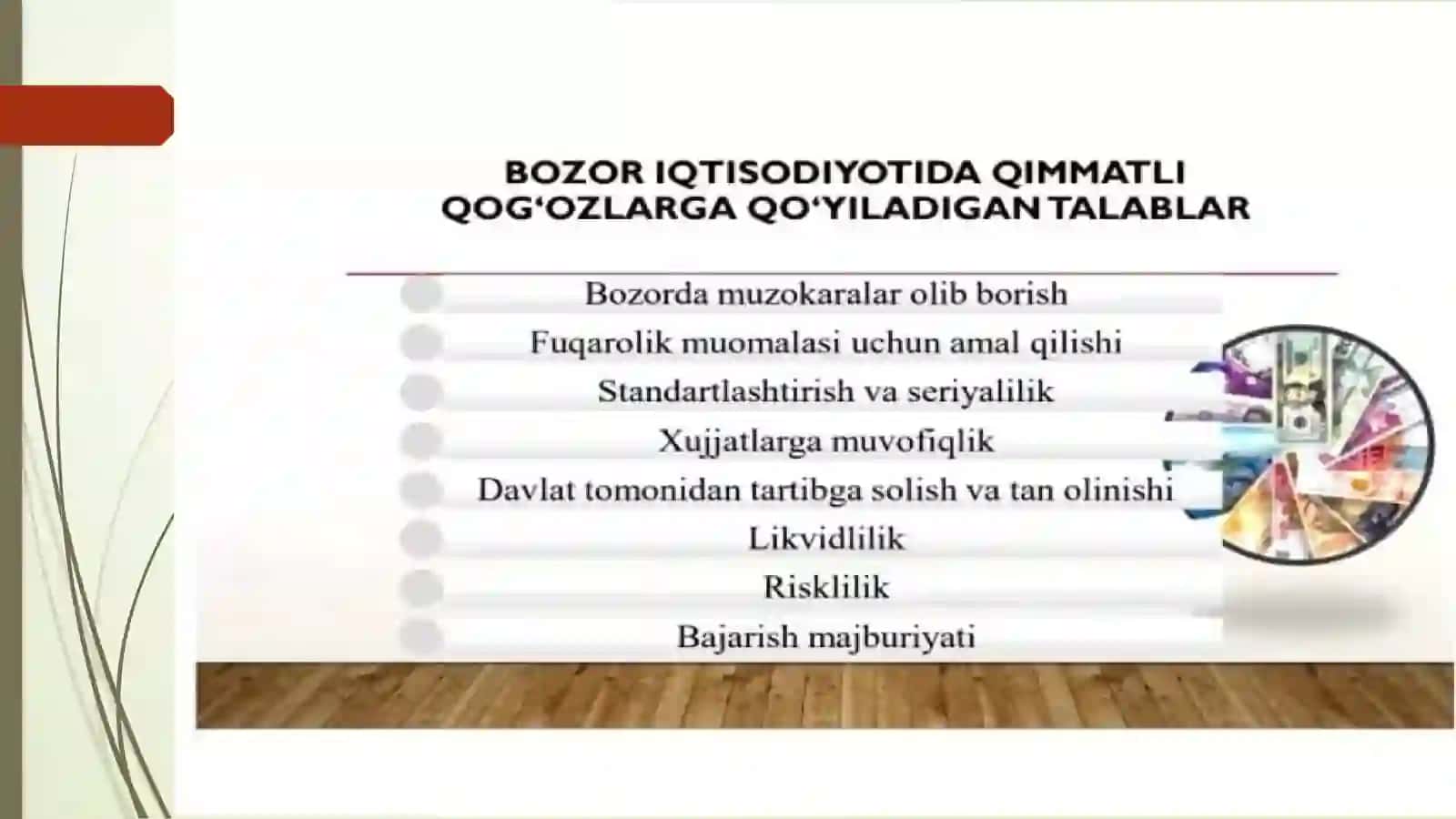 BOZOR IQTISODIYOTIDA QIMMATLI QOG‘OZLARGA QO‘YILADIGAN TALABLAR

Bozorda muzokaralar olib borish
Fuqarolik muomalasi uchun amal qilishi
Standartlashtirish va seriyalilik
Xujjatlarga muvofiqlik
Davlat tomonidan tartibga solish va tan olinishi
Likvidlilik
Risklilik
Bajarish majburiyati